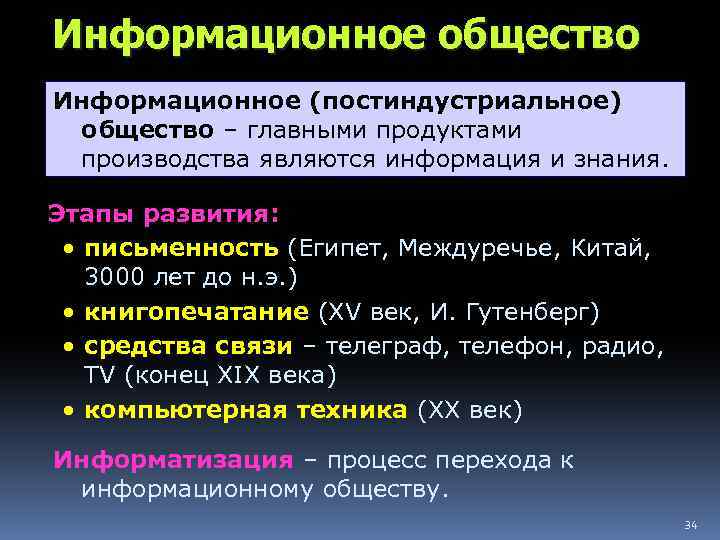 Информационное общество

Информационное (постиндустриальное) общество – главными продуктами производства являются информация и знания.

Этапы развития:

• письменность (Египет, Междуречье, Китай, 3000 лет до н.э.)
• книгопечатание (XV век, И. Гутенберг)
• средства связи – телеграф, телефон, радио, TV (конец XIX века)
• компьютерная техника (XX век)

Информатизация – процесс перехода к информационному обществу.

34